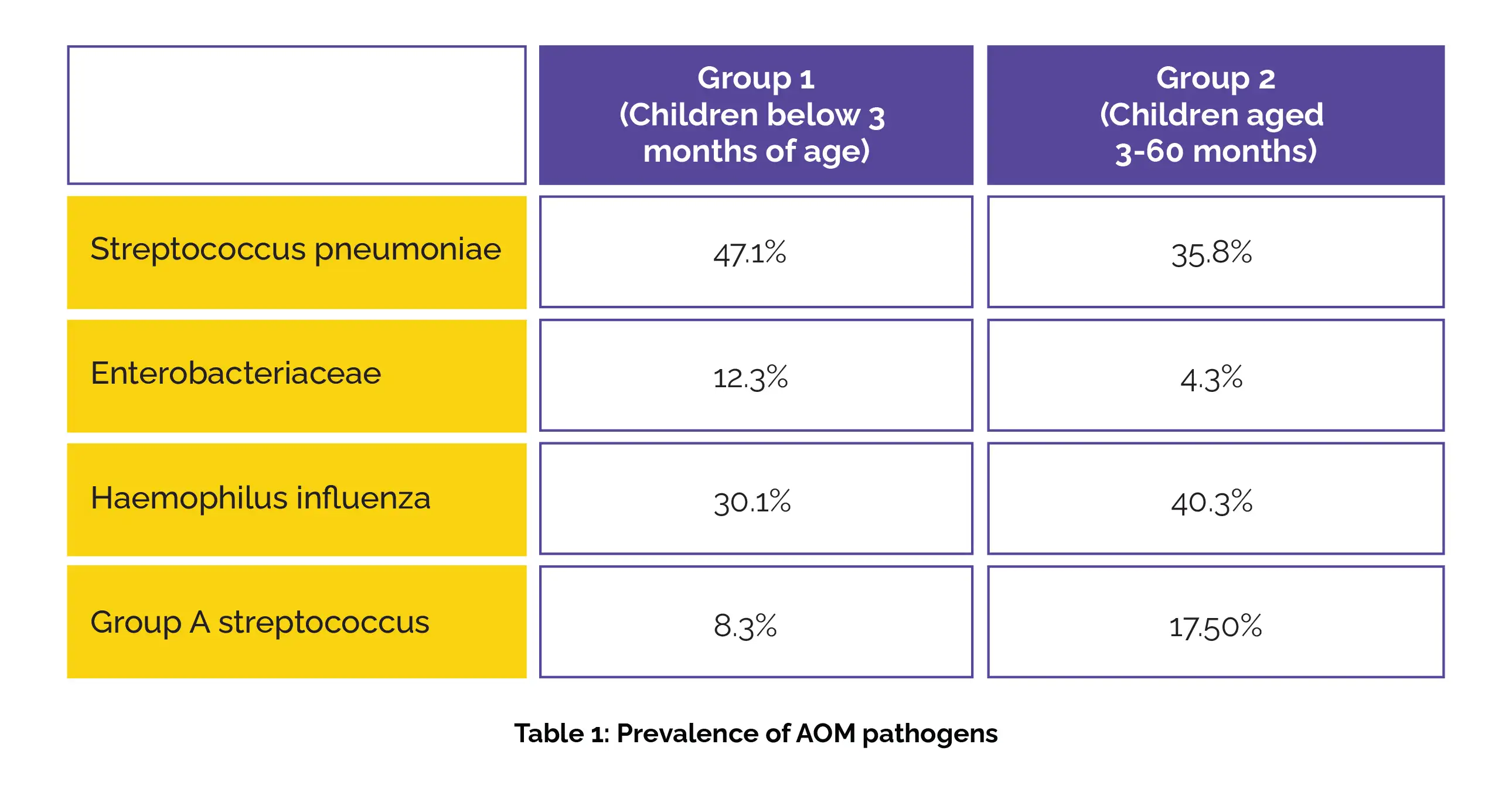 | | Group 1 (Children below 3 months of age) | Group 2 (Children aged 3-60 months) |
|---|---|---|
| Streptococcus pneumoniae | 47.1% | 35.8% |
| Enterobacteriaceae | 12.3% | 4.3% |
| Haemophilus influenza | 30.1% | 40.3% |
| Group A streptococcus | 8.3% | 17.50% |

Table 1: Prevalence of AOM pathogens